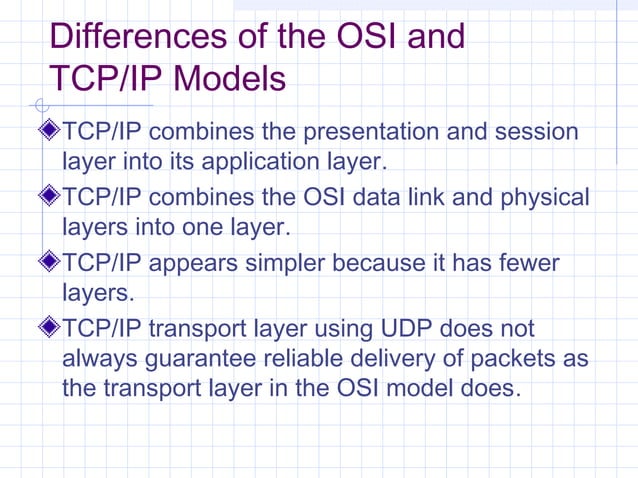 Differences of the OSI and TCP/IP Models

TCP/IP combines the presentation and session layer into its application layer.

TCP/IP combines the OSI data link and physical layers into one layer.

TCP/IP appears simpler because it has fewer layers.

TCP/IP transport layer using UDP does not always guarantee reliable delivery of packets as the transport layer in the OSI model does.